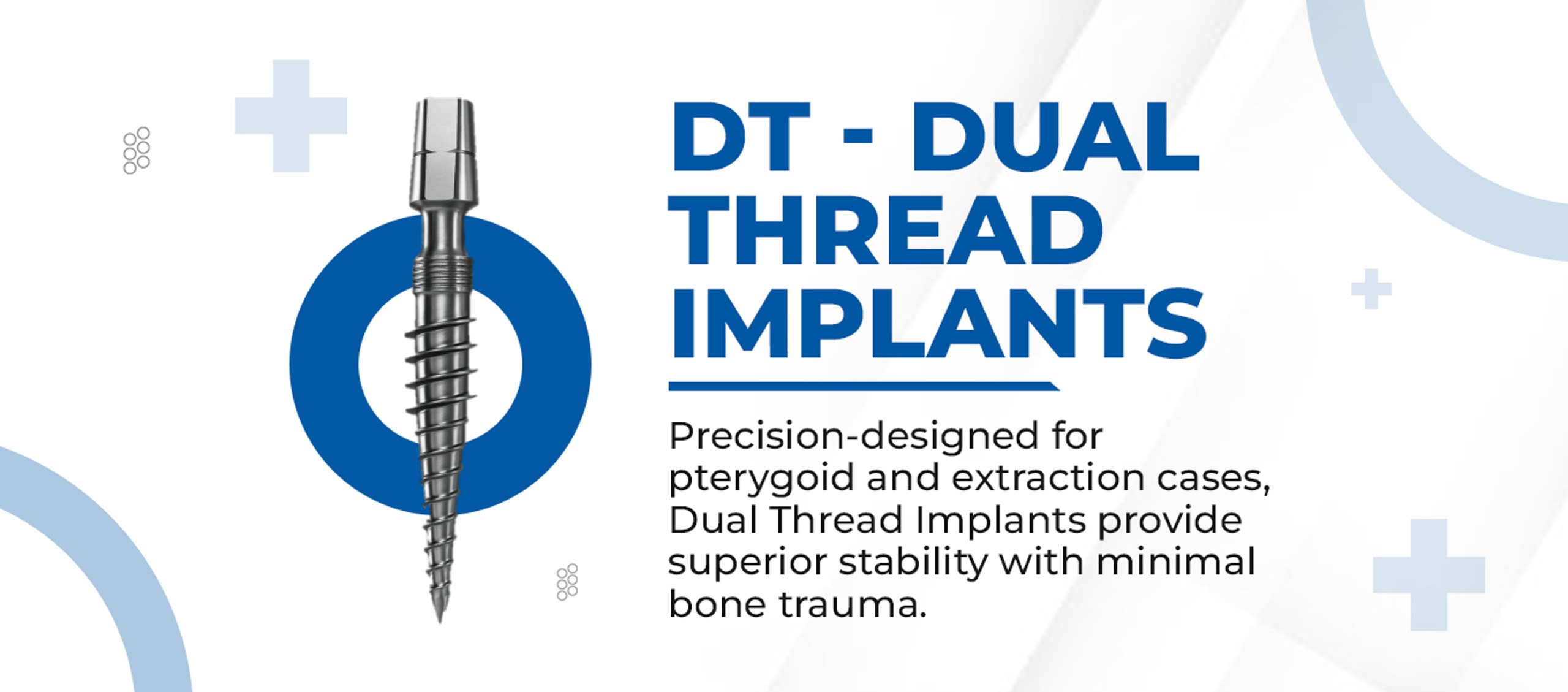 DT - DUAL THREAD IMPLANTS

Precision-designed for pterygoid and extraction cases, Dual Thread Implants provide superior stability with minimal bone trauma.